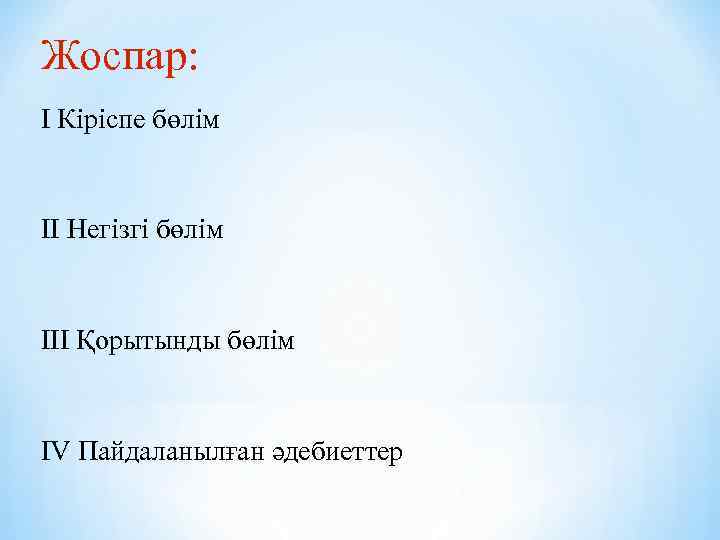 Жоспар:

I Кіріспе бөлім

II Негізгі бөлім

III Қорытынды бөлім

IV Пайдаланылған әдебиеттер